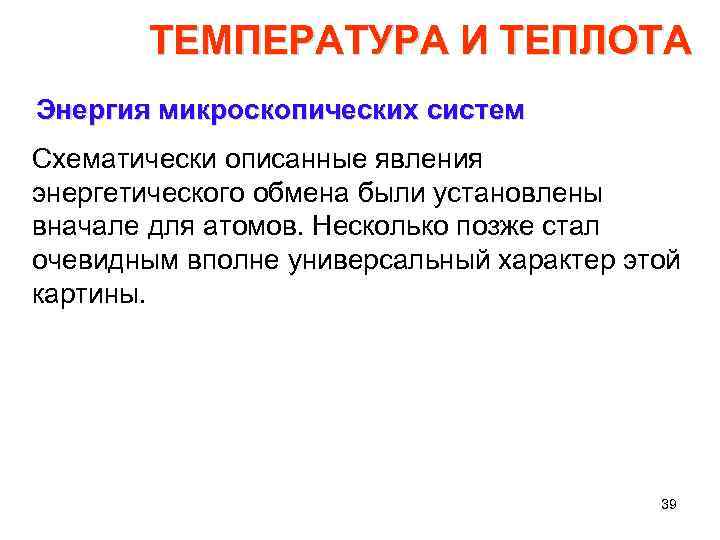 ТЕМПЕРАТУРА И ТЕПЛОТА

Энергия микроскопических систем

Схематически описанные явления энергетического обмена были установлены вначале для атомов. Несколько позже стал очевидным вполне универсальный характер этой картины.

39